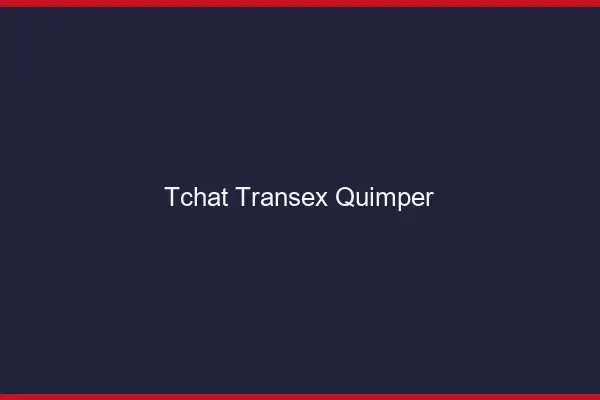 Tchat Transex Quimper